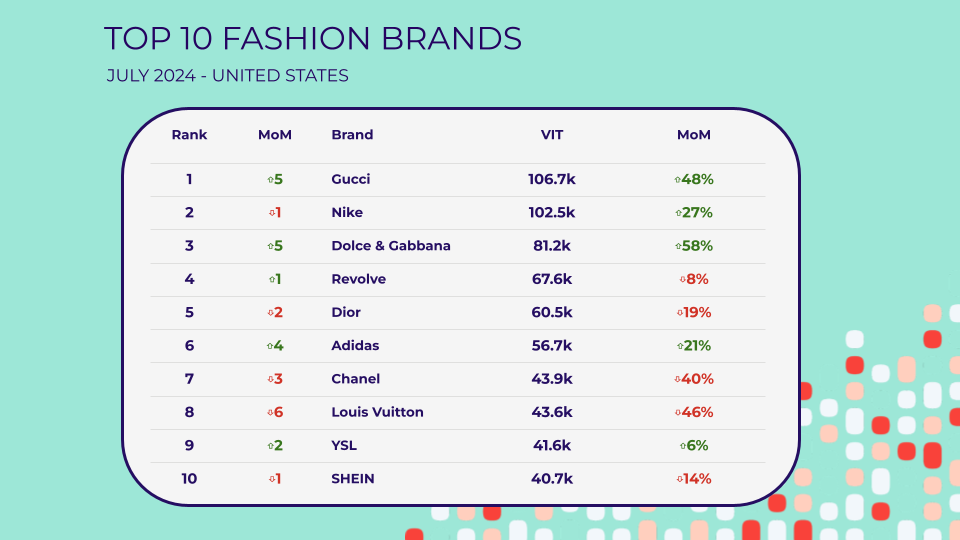 TOP 10 FASHION BRANDS

JULY 2024 - UNITED STATES

| Rank | MoM | Brand | VIT | MoM |
|---|---|---|---|---|
| 1 | ⇧5 | Gucci | 106.7k | ⇧48% |
| 2 | ⇩1 | Nike | 102.5k | ⇧27% |
| 3 | ⇧5 | Dolce & Gabbana | 81.2k | ⇧58% |
| 4 | ⇧1 | Revolve | 67.6k | ⇩8% |
| 5 | ⇩2 | Dior | 60.5k | ⇩19% |
| 6 | ⇧4 | Adidas | 56.7k | ⇧21% |
| 7 | ⇩3 | Chanel | 43.9k | ⇩40% |
| 8 | ⇩6 | Louis Vuitton | 43.6k | ⇩46% |
| 9 | ⇧2 | YSL | 41.6k | ⇧6% |
| 10 | ⇩1 | SHEIN | 40.7k | ⇩14% |